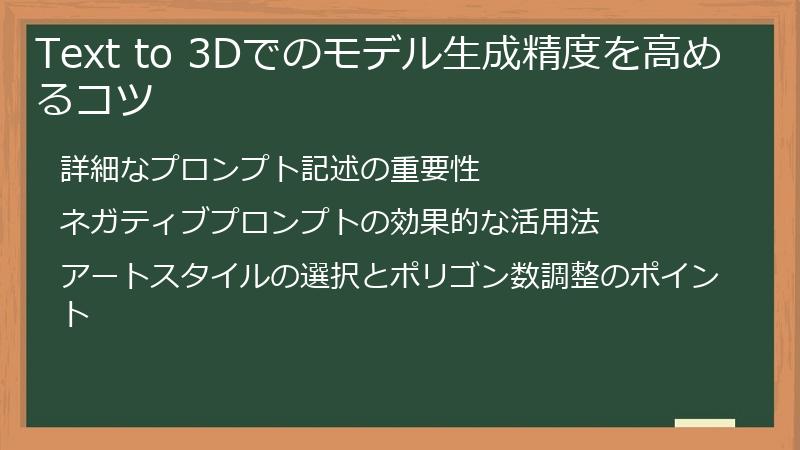 Text to 3Dでのモデル生成精度を高めるコツ

詳細なプロンプト記述の重要性

ネガティブプロンプトの効果的な活用法

アートスタイルの選択とポリゴン数調整のポイント